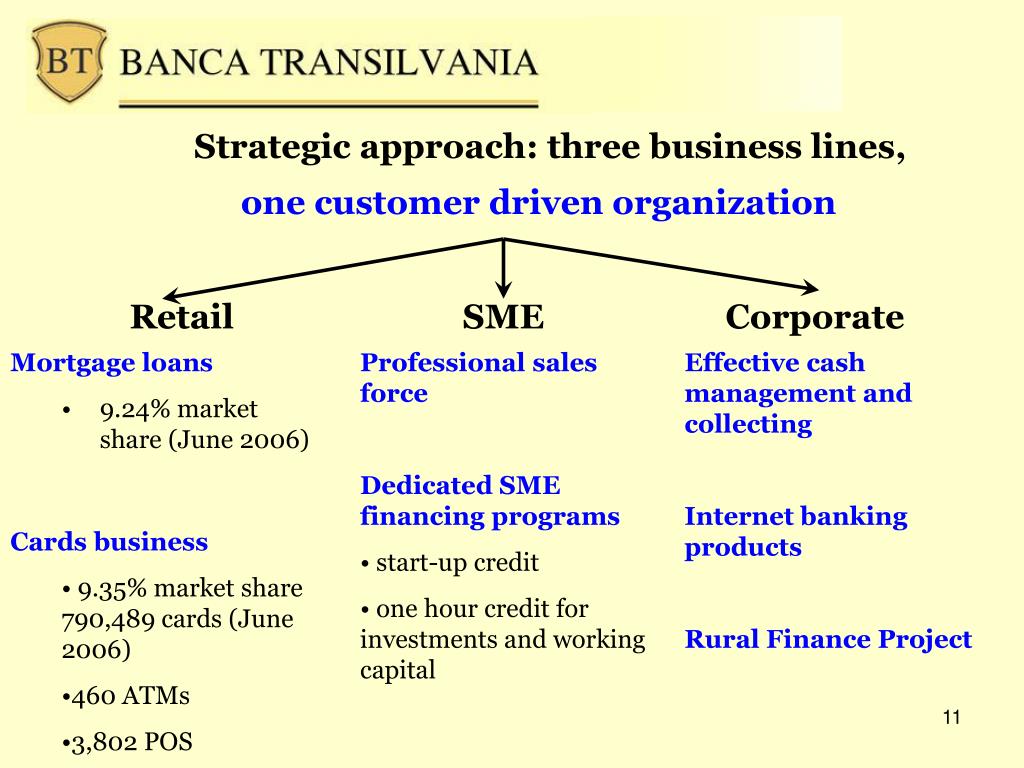 BT BANCA TRANSILVANIA

Strategic approach: three business lines,

one customer driven organization

Retail

Mortgage loans

• 9.24% market share (June 2006)

Cards business

• 9.35% market share 790,489 cards (June 2006)

•460 ATMs

•3,802 POS

SME

Professional sales force

Dedicated SME financing programs

• start-up credit

• one hour credit for investments and working capital

Corporate

Effective cash management and collecting

Internet banking products

Rural Finance Project

11